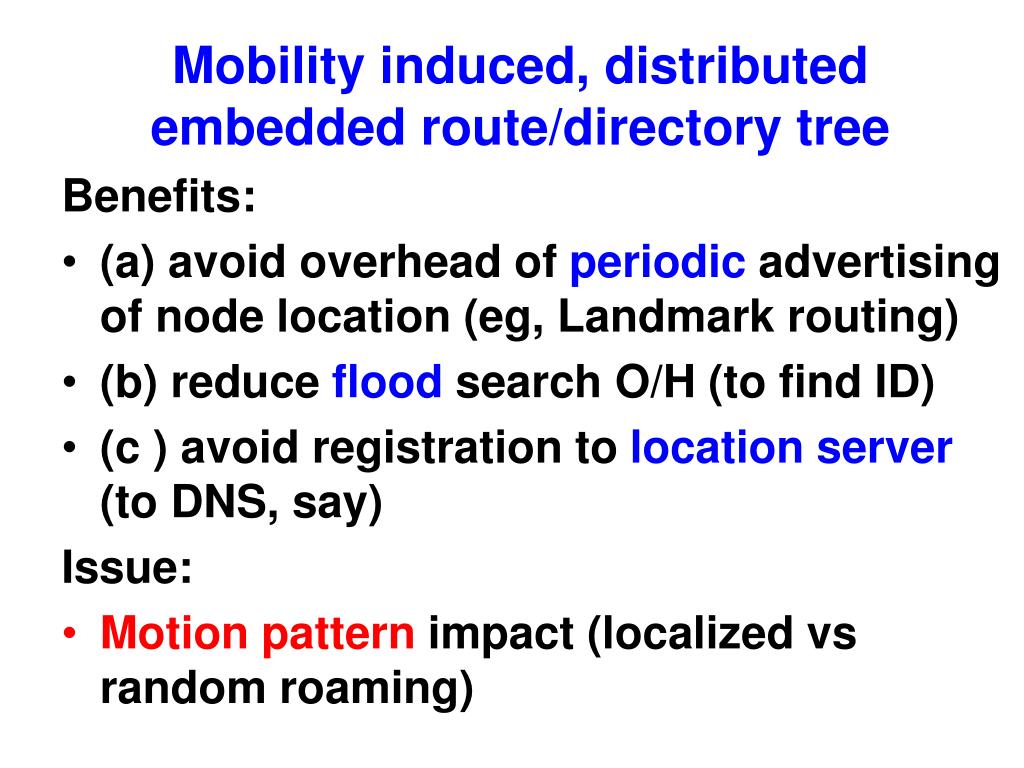 Mobility induced, distributed embedded route/directory tree

Benefits:

• (a) avoid overhead of periodic advertising of node location (eg, Landmark routing)
• (b) reduce flood search O/H (to find ID)
• (c ) avoid registration to location server (to DNS, say)

Issue:

• Motion pattern impact (localized vs random roaming)